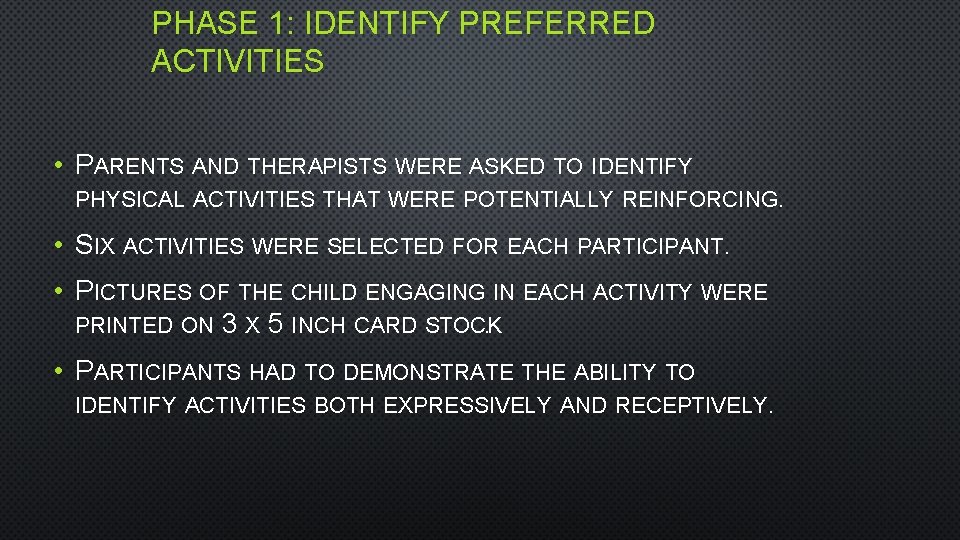 PHASE 1: IDENTIFY PREFERRED ACTIVITIES

• PARENTS AND THERAPISTS WERE ASKED TO IDENTIFY PHYSICAL ACTIVITIES THAT WERE POTENTIALLY REINFORCING.

• SIX ACTIVITIES WERE SELECTED FOR EACH PARTICIPANT.

• PICTURES OF THE CHILD ENGAGING IN EACH ACTIVITY WERE PRINTED ON 3 X 5 INCH CARD STOCK

• PARTICIPANTS HAD TO DEMONSTRATE THE ABILITY TO IDENTIFY ACTIVITIES BOTH EXPRESSIVELY AND RECEPTIVELY.